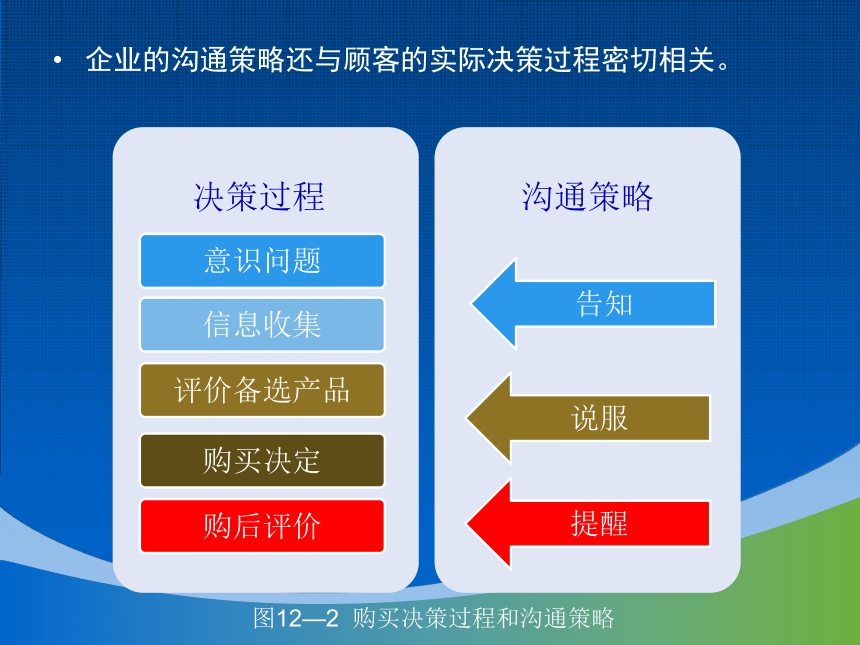 • 企业的沟通策略还与顾客的实际决策过程密切相关。

决策过程

意识问题

信息收集

评价备选产品

购买决定

购后评价

沟通策略

告知

说服

提醒

图12—2 购买决策过程和沟通策略